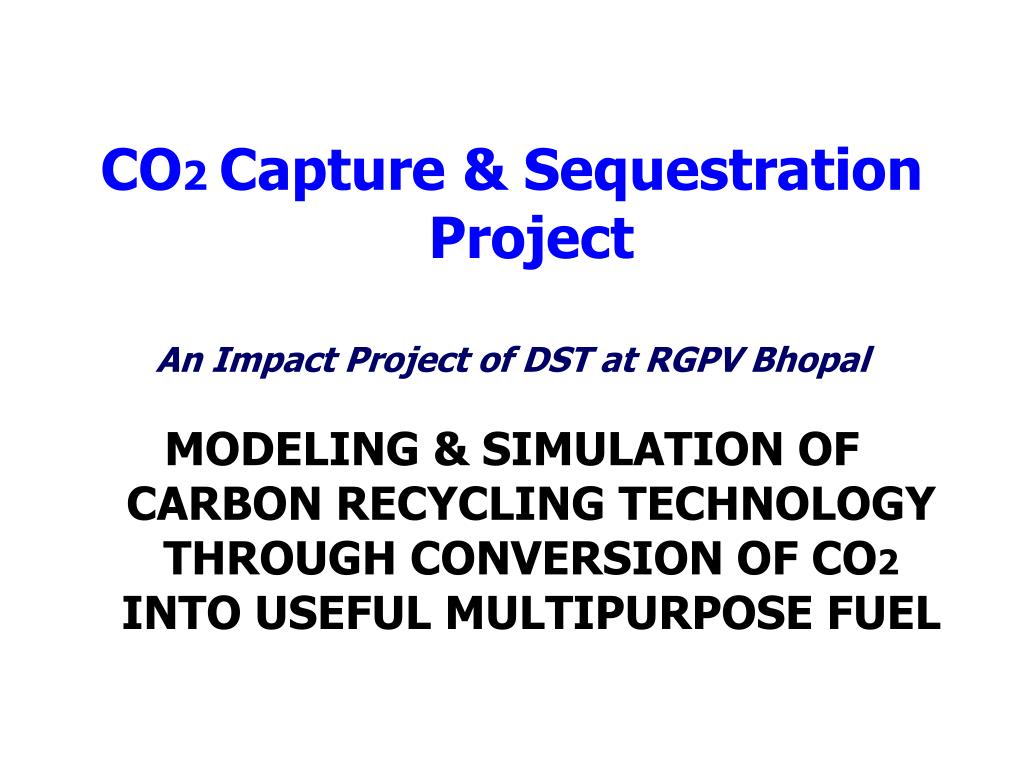 $CO_2$ Capture & Sequestration Project

An Impact Project of DST at RGPV Bhopal

MODELING & SIMULATION OF CARBON RECYCLING TECHNOLOGY THROUGH CONVERSION OF $CO_2$ INTO USEFUL MULTIPURPOSE FUEL